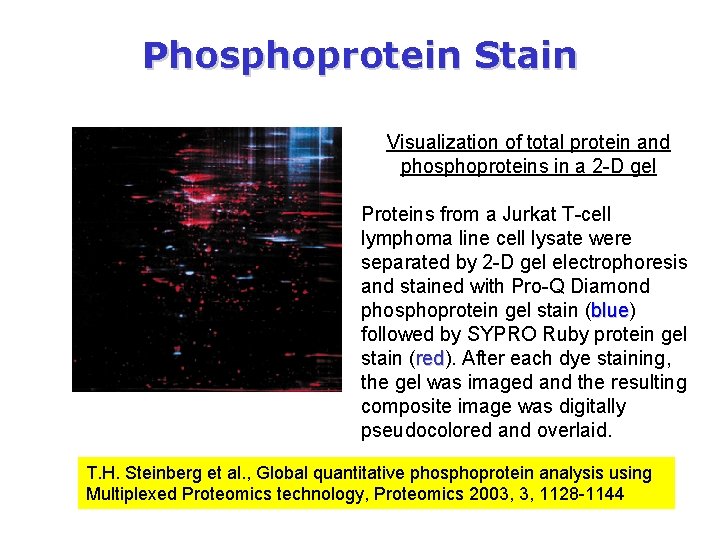 Phosphoprotein Stain

Visualization of total protein and phosphoproteins in a 2-D gel

Proteins from a Jurkat T-cell lymphoma line cell lysate were separated by 2-D gel electrophoresis and stained with Pro-Q Diamond phosphoprotein gel stain (blue) followed by SYPRO Ruby protein gel stain (red). After each dye staining, the gel was imaged and the resulting composite image was digitally pseudocolored and overlaid.

T.H. Steinberg et al., Global quantitative phosphoprotein analysis using Multiplexed Proteomics technology, Proteomics 2003, 3, 1128-1144